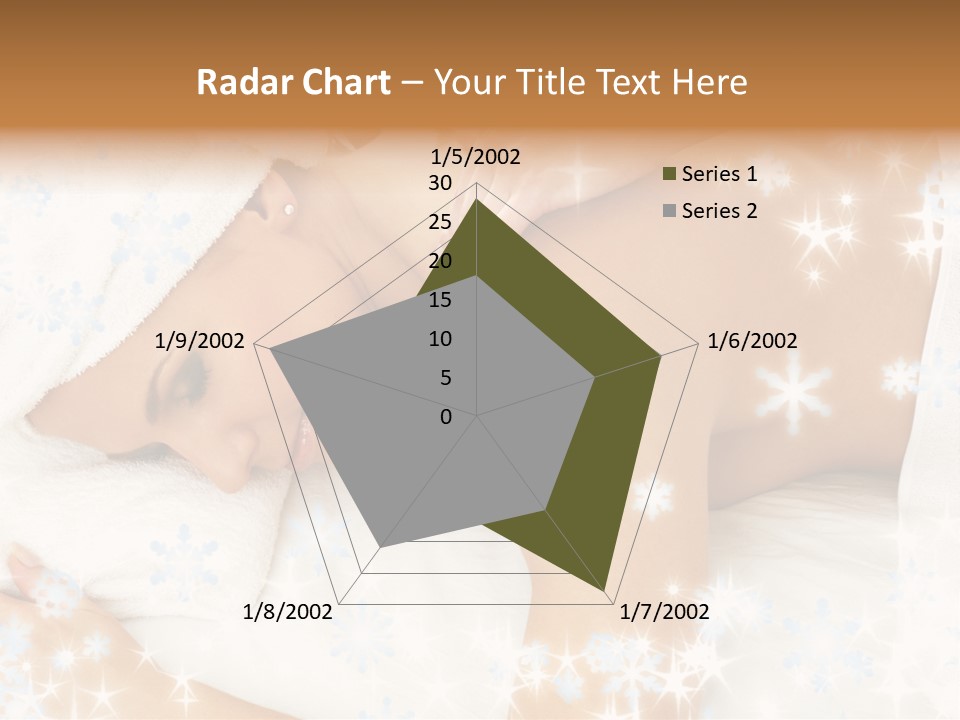 Radar Chart – Your Title Text Here

1/5/2002
30
25
20
15
10
5
0
1/6/2002
1/7/2002
1/8/2002
1/9/2002

Series 1
Series 2